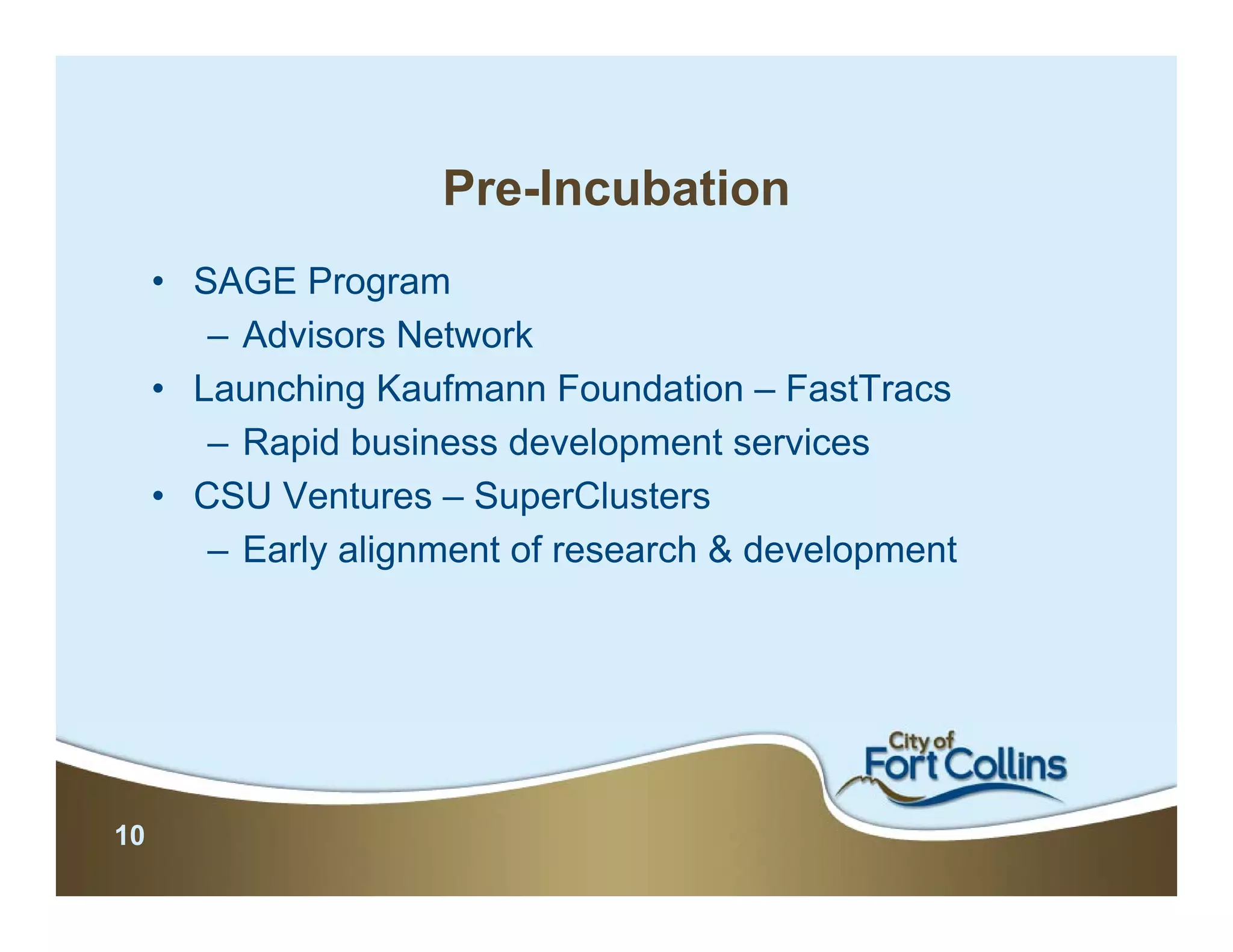 Pre-Incubation

• SAGE Program
– Advisors Network
• Launching Kaufmann Foundation – FastTracs
– Rapid business development services
• CSU Ventures – SuperClusters
– Early alignment of research & development

City of Fort Collins

10